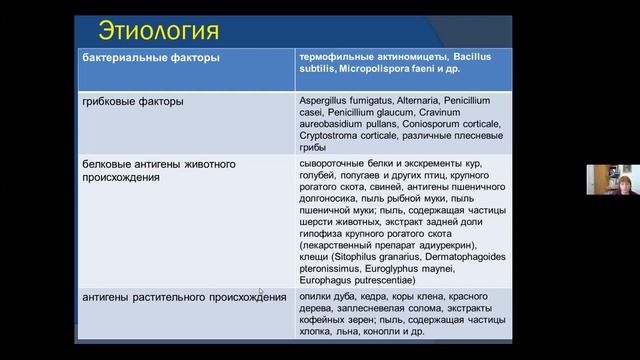 Этиология

| бактериальные факторы | термофильные актиномицеты, Bacillus subtilis, Micropolispora faeni и др. |
|---|---|
| грибковые факторы | Aspergillus fumigatus, Alternaria, Penicillium casei, Penicillium glaucum, Cravinum aureobasidium pullans, Coniosporum corticale, Cryptostroma corticale, различные плесневые грибы |
| белковые антигены животного происхождения | сывороточные белки и экскременты кур, голубей, попугаев и других птиц, крупного рогатого скота, свиней, антигены пшеничного долгоносика, пыль рыбной муки, пыль пшеничной муки; пыль, содержащая частицы шерсти животных, экстракт задней доли гипофиза крупного рогатого скота (лекарственный препарат адиурекрин), клещи (Sitophilus granarius, Dermatophagoides pteronissimus, Euroglyphus maynei, Europhagus putrescentiae) |
| антигены растительного происхождения | опилки дуба, кедра, коры клена, красного дерева, заплесневелая солома, экстракты кофейных зерен; пыль, содержащая частицы хлопка, льна, конопли и др. |